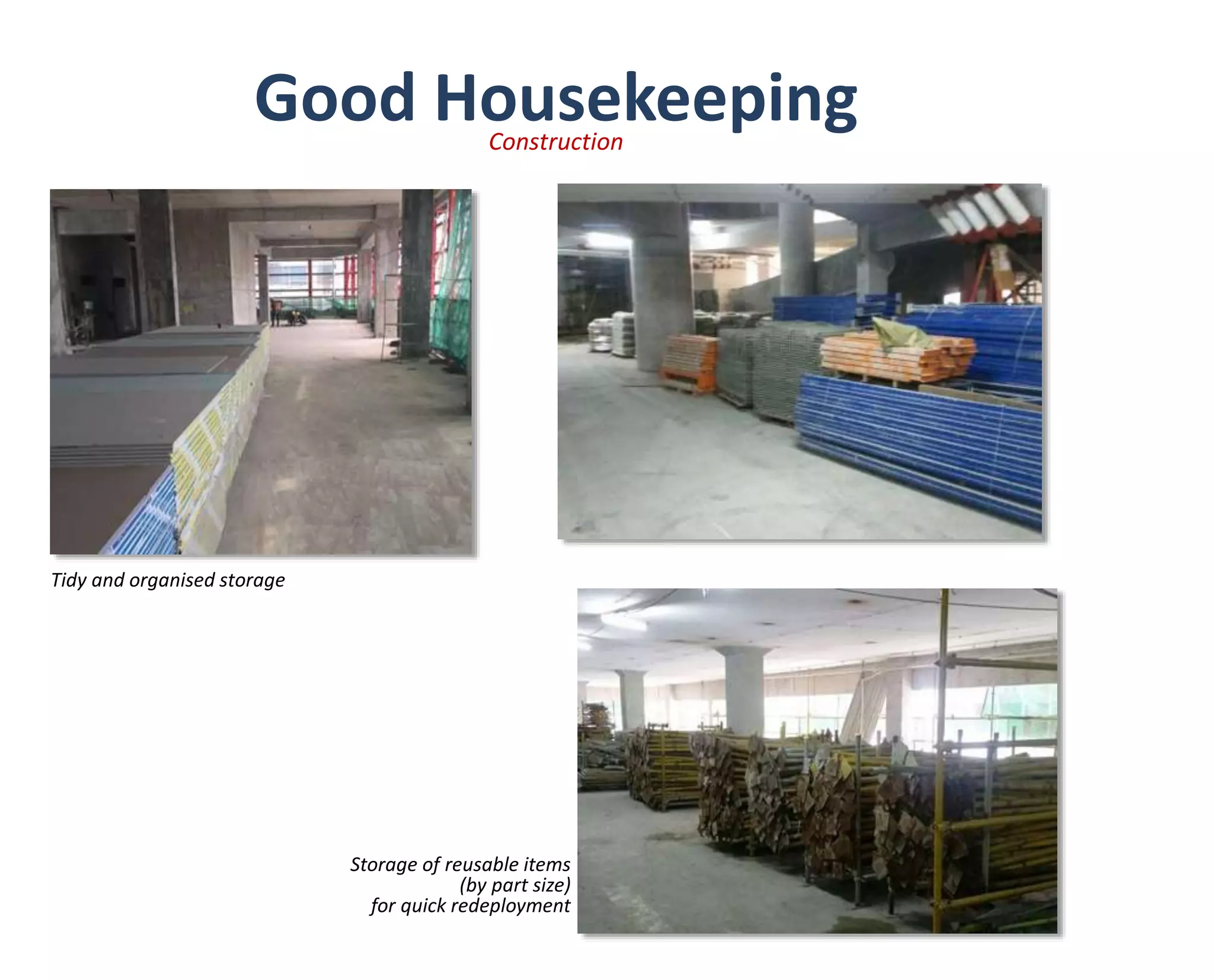 Good Housekeeping
Construction

Tidy and organised storage

Storage of reusable items
(by part size)
for quick redeployment